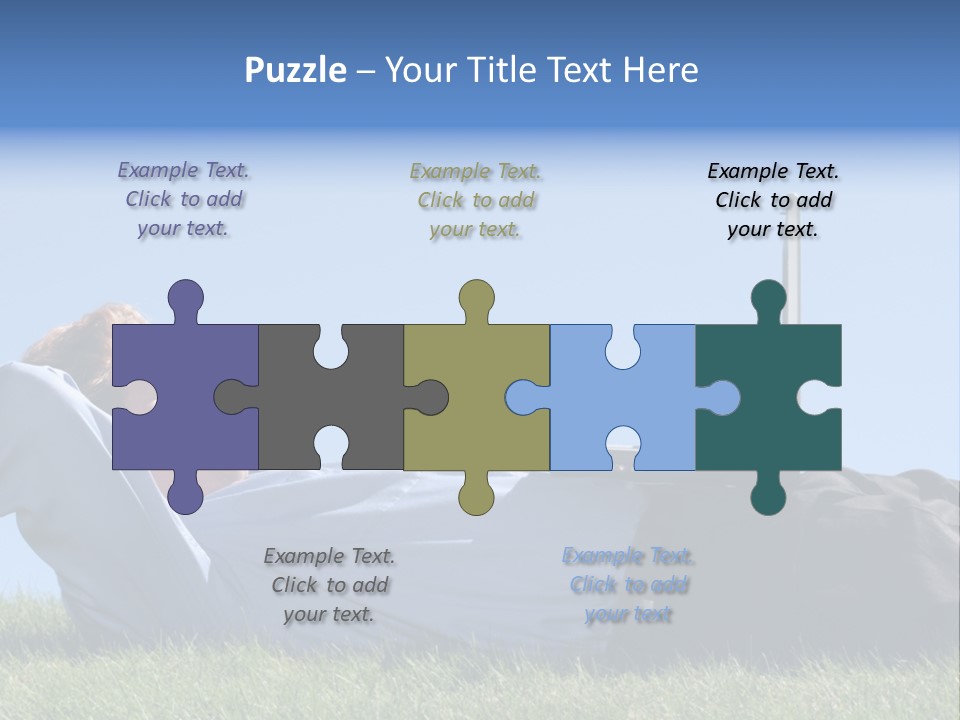 Puzzle – Your Title Text Here

Example Text. Click to add your text.

Example Text. Click to add your text.

Example Text. Click to add your text.

Example Text. Click to add your text.

Example Text. Click to add your text